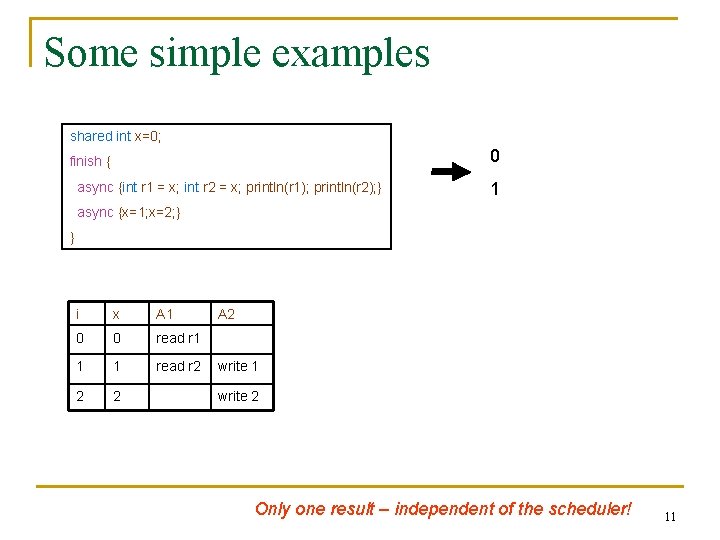 Some simple examples

shared int x=0;

finish {

async {int r1 = x; int r2 = x; println(r1); println(r2);}

async {x=1;x=2;}

}

0

1

| i | x | A1 | A2 |
|---|---|---|---|
| 0 | 0 | read r1 | |
| 1 | 1 | read r2 | write 1 |
| 2 | 2 | | write 2 |

Only one result – independent of the scheduler!

11